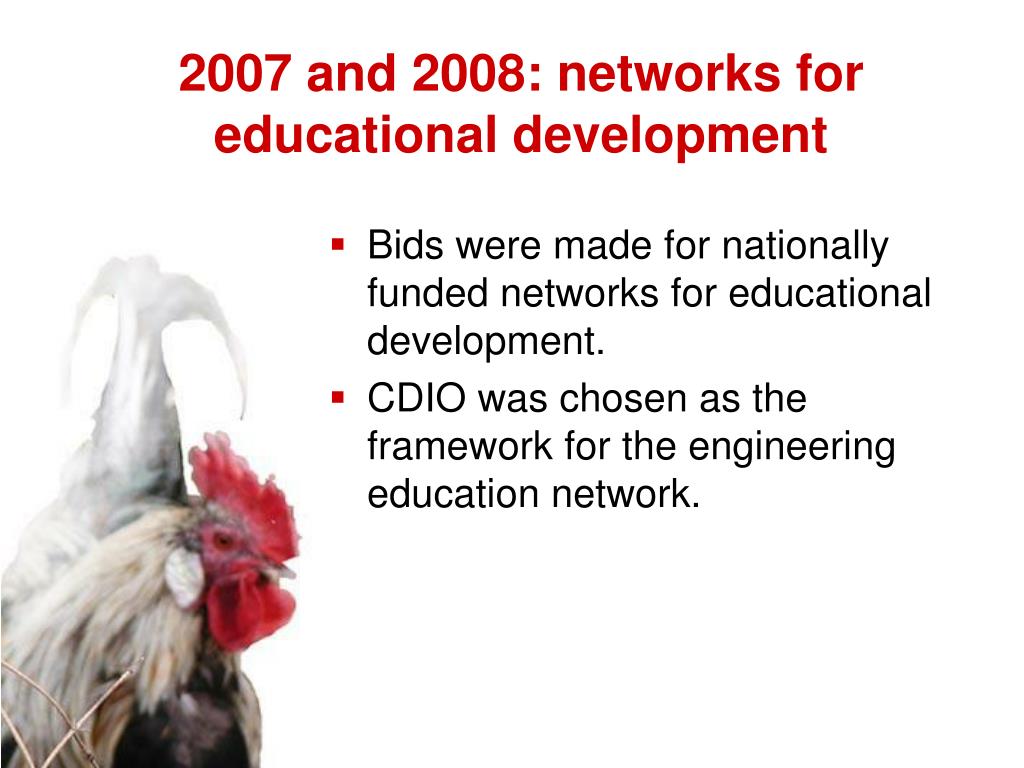 2007 and 2008: networks for educational development

▪ Bids were made for nationally funded networks for educational development.
▪ CDIO was chosen as the framework for the engineering education network.